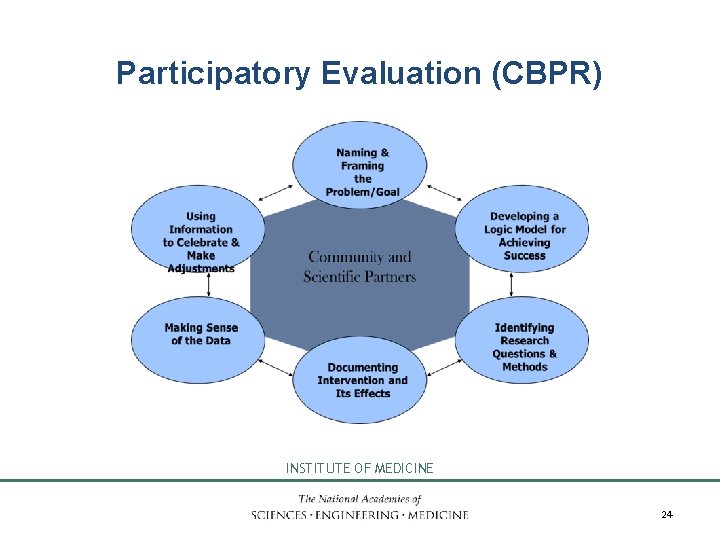 Participatory Evaluation (CBPR)

Naming & Framing the Problem/Goal

Developing a Logic Model for Achieving Success

Identifying Research Questions & Methods

Documenting Intervention and Its Effects

Making Sense of the Data

Using Information to Celebrate & Make Adjustments

Community and Scientific Partners

INSTITUTE OF MEDICINE

The National Academies of
SCIENCES · ENGINEERING · MEDICINE

24